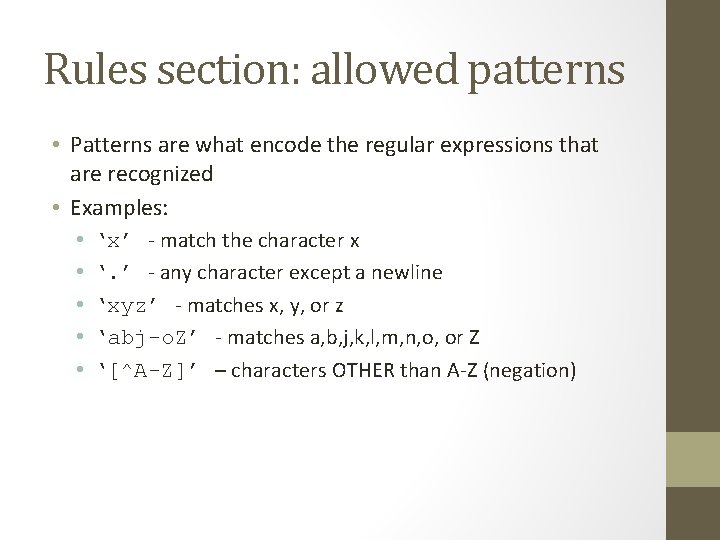 Rules section: allowed patterns

• Patterns are what encode the regular expressions that are recognized
• Examples:
 • ‘x’ - match the character x
 • ‘.’ - any character except a newline
 • ‘xyz’ - matches x, y, or z
 • ‘abj-oZ’ - matches a,b,j,k,l,m,n,o, or Z
 • ‘[^A-Z]’ – characters OTHER than A-Z (negation)